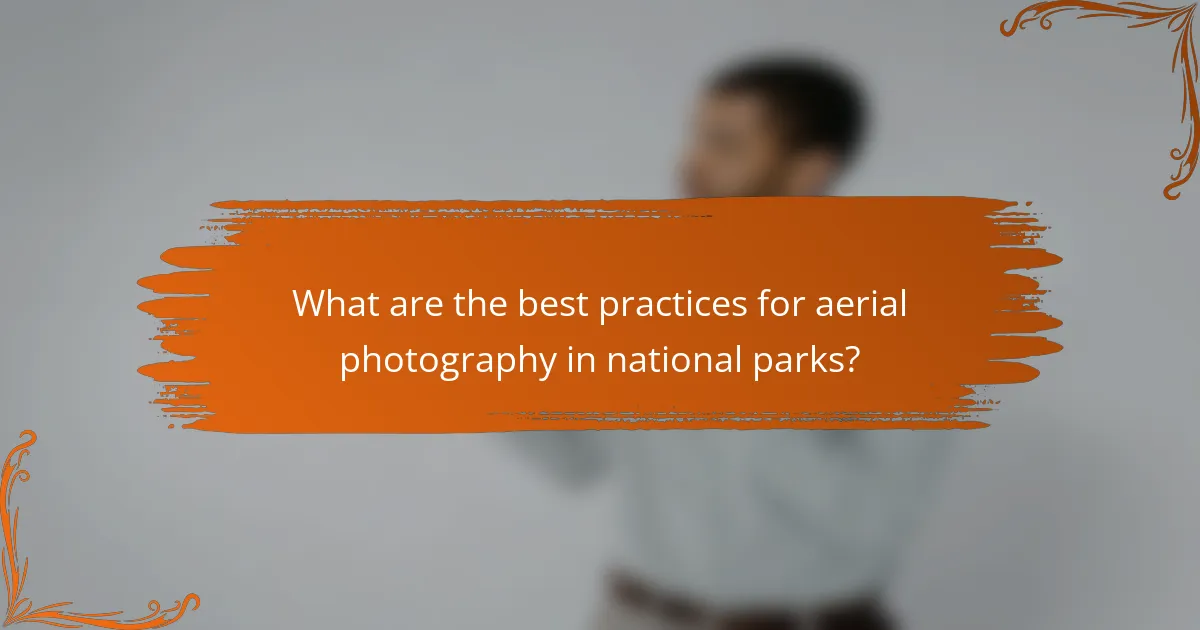 What are the best practices for aerial photography in national parks?